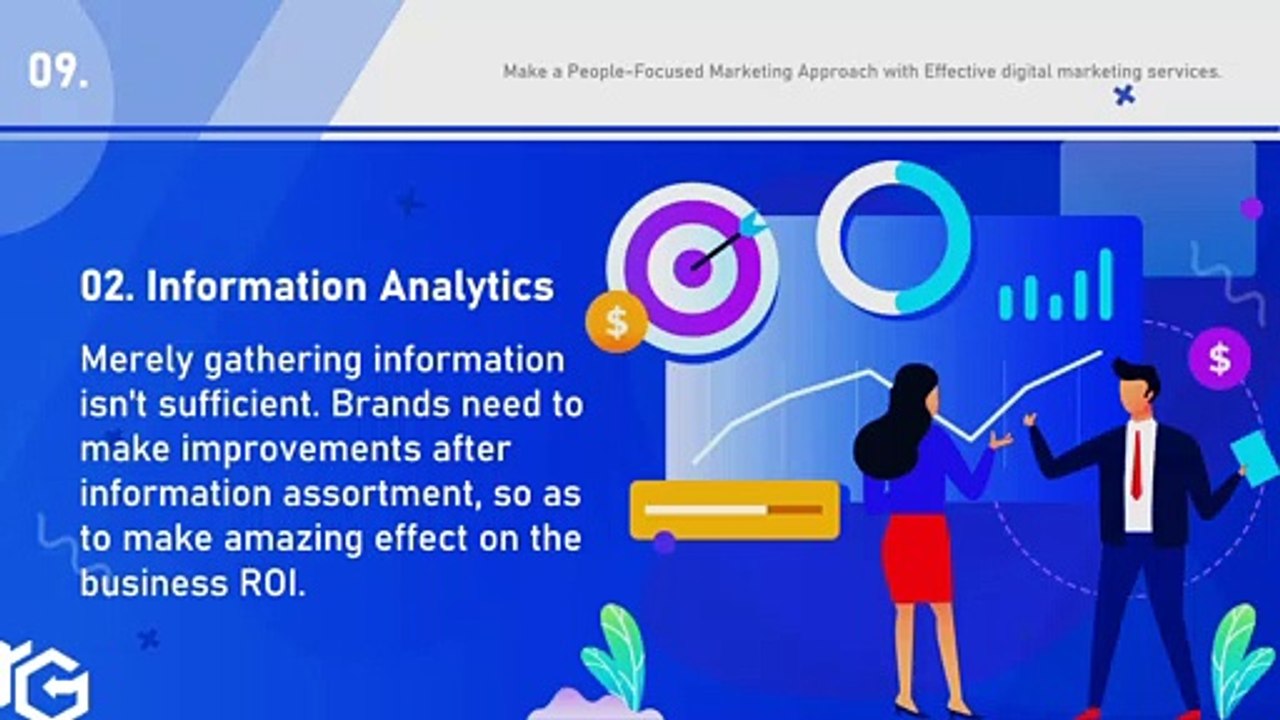 09.

Make a People-Focused Marketing Approach with Effective digital marketing services.

02. Information Analytics

Merely gathering information isn't sufficient. Brands need to make improvements after information assortment, so as to make amazing effect on the business ROI.

$

$